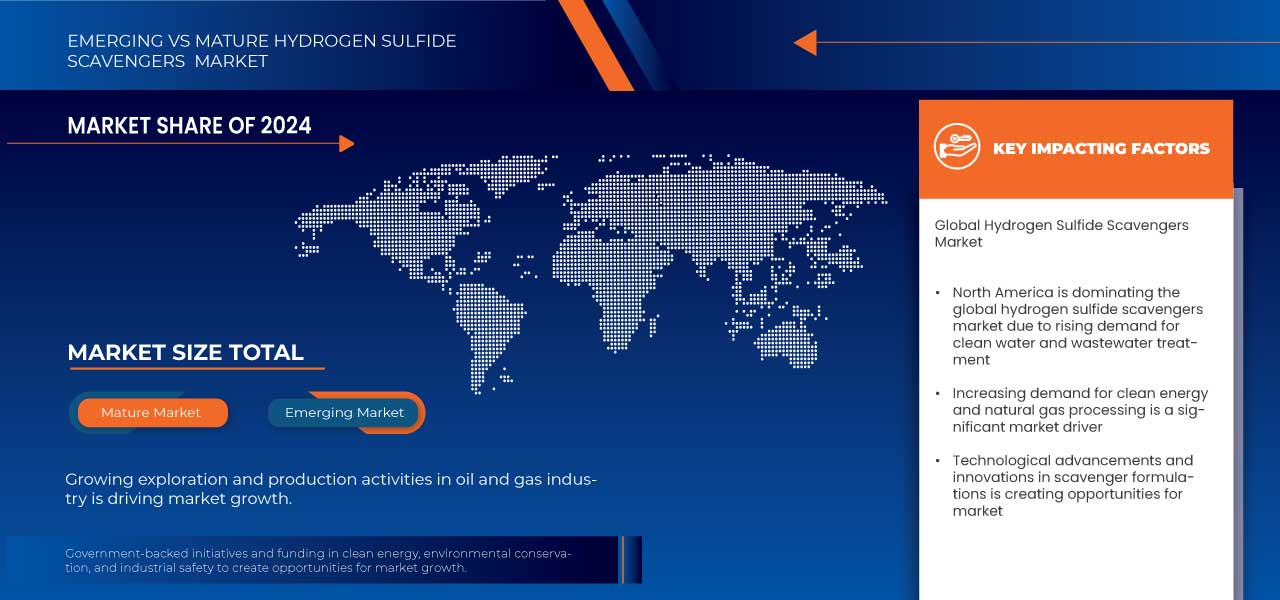 EMERGING VS MATURE HYDROGEN SULFIDE SCAVENGERS MARKET

MARKET SHARE OF 2024

MARKET SIZE TOTAL

Mature Market

Emerging Market

Growing exploration and production activities in oil and gas industry is driving market growth.

Government-backed initiatives and funding in clean energy, environmental conservation, and industrial safety to create opportunities for market growth.

KEY IMPACTING FACTORS

Global Hydrogen Sulfide Scavengers Market

• North America is dominating the global hydrogen sulfide scavengers market due to rising demand for clean water and wastewater treatment

• Increasing demand for clean energy and natural gas processing is a significant market driver

• Technological advancements and innovations in scavenger formulations is creating opportunities for market